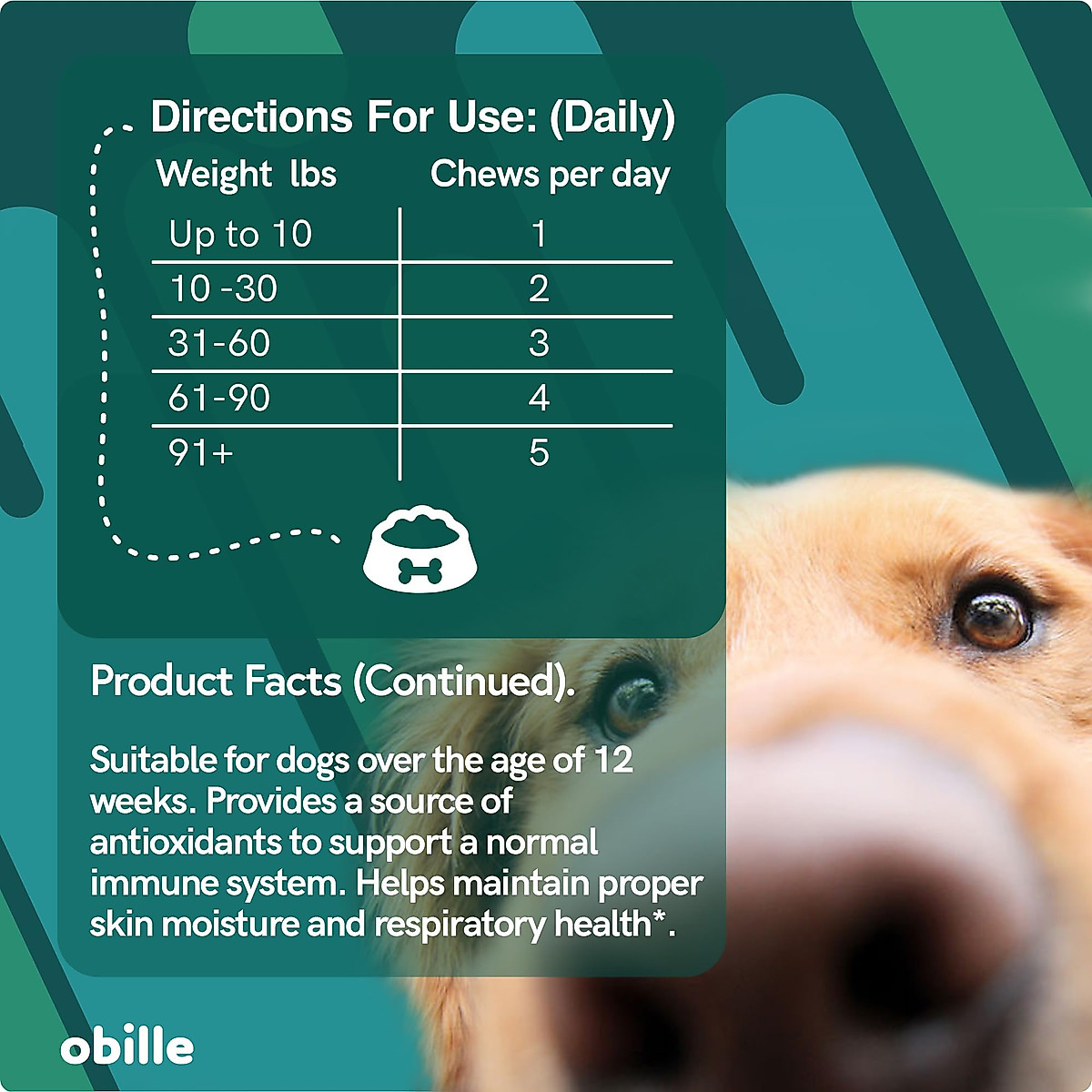 Directions For Use: (Daily)

| Weight lbs | Chews per day |
|---|---|
| Up to 10 | 1 |
| 10 -30 | 2 |
| 31-60 | 3 |
| 61-90 | 4 |
| 91+ | 5 |

Product Facts (Continued).

Suitable for dogs over the age of 12 weeks. Provides a source of antioxidants to support a normal immune system. Helps maintain proper skin moisture and respiratory health*.

obille